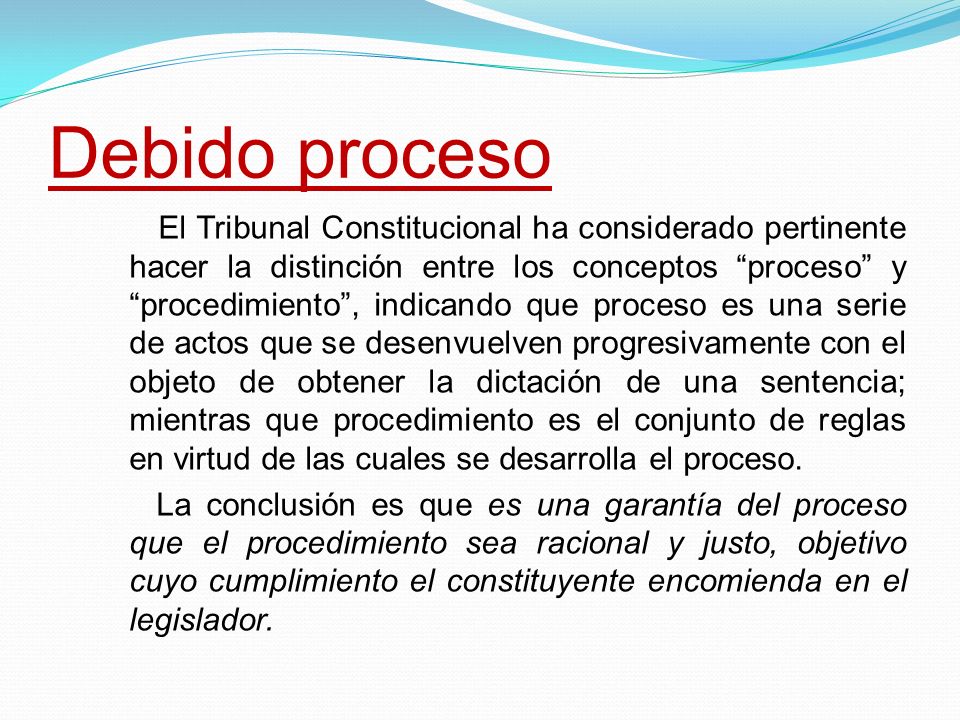 Debido proceso

El Tribunal Constitucional ha considerado pertinente hacer la distinción entre los conceptos “proceso” y “procedimiento”, indicando que proceso es una serie de actos que se desenvuelven progresivamente con el objeto de obtener la dictación de una sentencia; mientras que procedimiento es el conjunto de reglas en virtud de las cuales se desarrolla el proceso.

La conclusión es que es una garantía del proceso que el procedimiento sea racional y justo, objetivo cuyo cumplimiento el constituyente encomienda en el legislador.